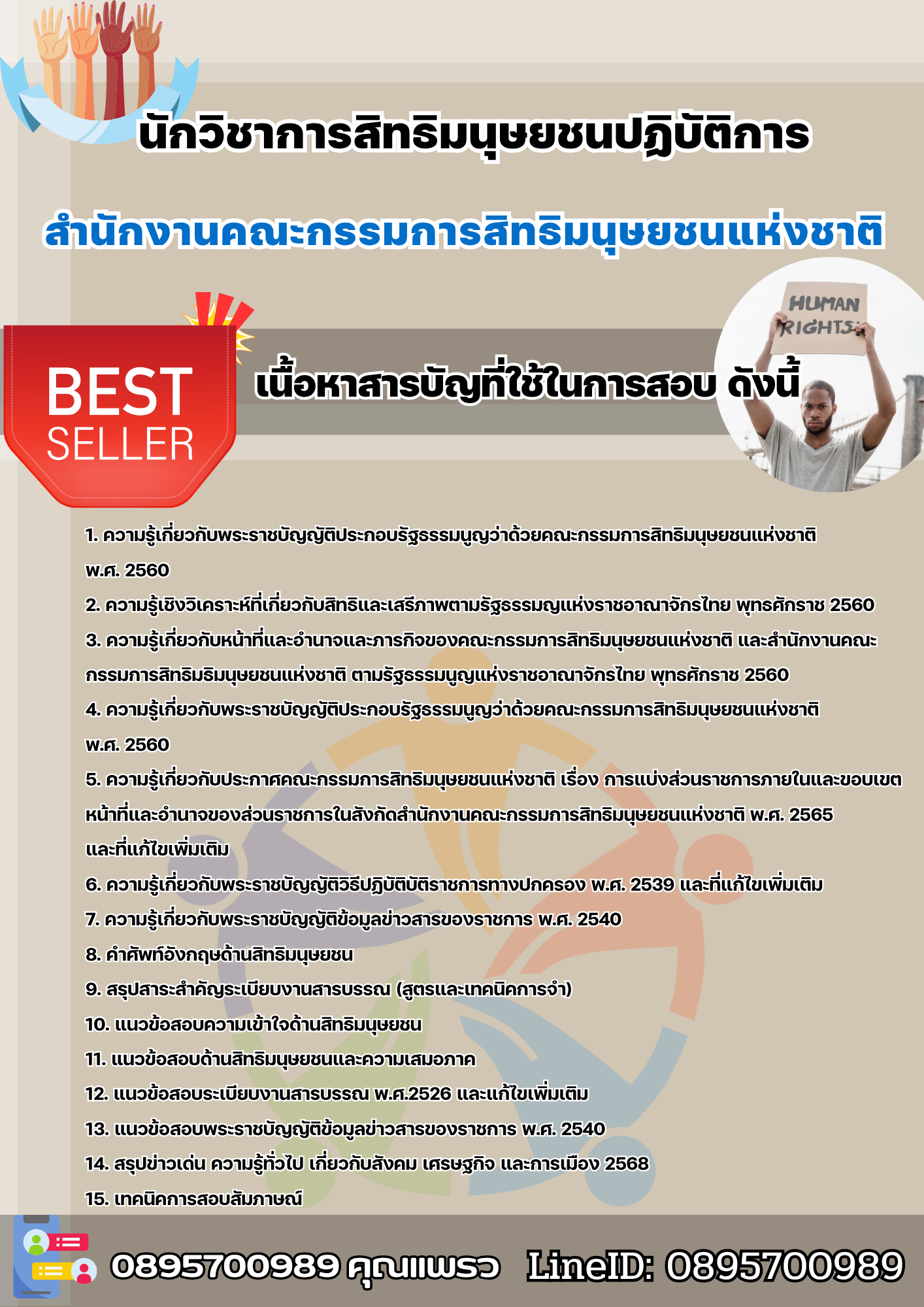 นักวิชาการสิทธิมนุษยชนปฏิบัติการ

สำนักงานคณะกรรมการสิทธิมนุษยชนแห่งชาติ

HUMAN RIGHTS

BEST SELLER

เนื้อหาสารบัญที่ใช้ในการสอบ ดังนี้

1. ความรู้เกี่ยวกับพระราชบัญญัติประกอบรัฐธรรมนูญว่าด้วยคณะกรรมการสิทธิมนุษยชนแห่งชาติ พ.ศ. 2560
2. ความรู้เชิงวิเคราะห์ที่เกี่ยวกับสิทธิและเสรีภาพตามรัฐธรรมญแห่งราชอาณาจักรไทย พุทธศักราช 2560
3. ความรู้เกี่ยวกับหน้าที่และอำนาจและภารกิจของคณะกรรมการสิทธิมนุษยชนแห่งชาติ และสำนักงานคณะกรรมการสิทธิมธิมนุษยชนแห่งชาติ ตามรัฐธรรมนูญแห่งราชอาณาจักรไทย พุทธศักราช 2560
4. ความรู้เกี่ยวกับพระราชบัญญัติประกอบรัฐธรรมนูญว่าด้วยคณะกรรมการสิทธิมนุษยชนแห่งชาติ พ.ศ. 2560
5. ความรู้เกี่ยวกับประกาศคณะกรรมการสิทธิมนุษยชนแห่งชาติ เรื่อง การแบ่งส่วนราชการภายในและขอบเขตหน้าที่และอำนาจของส่วนราชการในสังกัดสำนักงานคณะกรรมการสิทธิมนุษยชนแห่งชาติ พ.ศ. 2565 และที่แก้ไขเพิ่มเติม
6. ความรู้เกี่ยวกับพระราชบัญญัติวิธีปฏิบัติบัติราชการทางปกครอง พ.ศ. 2539 และที่แก้ไขเพิ่มเติม
7. ความรู้เกี่ยวกับพระราชบัญญัติข้อมูลข่าวสารของราชการ พ.ศ. 2540
8. คำศัพท์อังกฤษด้านสิทธิมนุษยชน
9. สรุปสาระสำคัญระเบียบงานสารบรรณ (สูตรและเทคนิคการจำ)
10. แนวข้อสอบความเข้าใจด้านสิทธิมนุษยชน
11. แนวข้อสอบด้านสิทธิมนุษยชนและความเสมอภาค
12. แนวข้อสอบระเบียบงานสารบรรณ พ.ศ.2526 และแก้ไขเพิ่มเติม
13. แนวข้อสอบพระราชบัญญัติข้อมูลข่าวสารของราชการ พ.ศ. 2540
14. สรุปข่าวเด่น ความรู้ทั่วไป เกี่ยวกับสังคม เศรษฐกิจ และการเมือง 2568
15. เทคนิคการสอบสัมภาษณ์

0895700989 คุณแพรว LineID: 0895700989